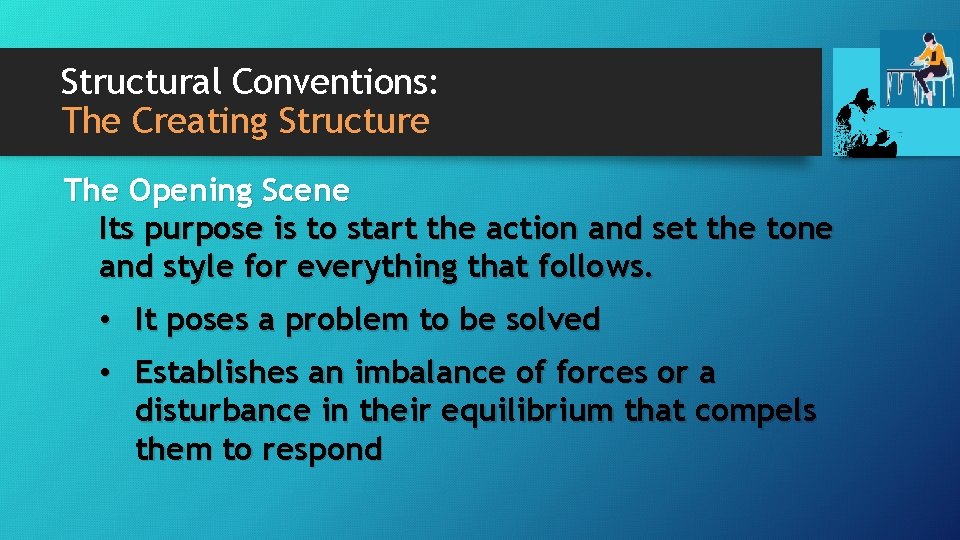 Structural Conventions:
The Creating Structure

The Opening Scene

Its purpose is to start the action and set the tone and style for everything that follows.

• It poses a problem to be solved

• Establishes an imbalance of forces or a disturbance in their equilibrium that compels them to respond